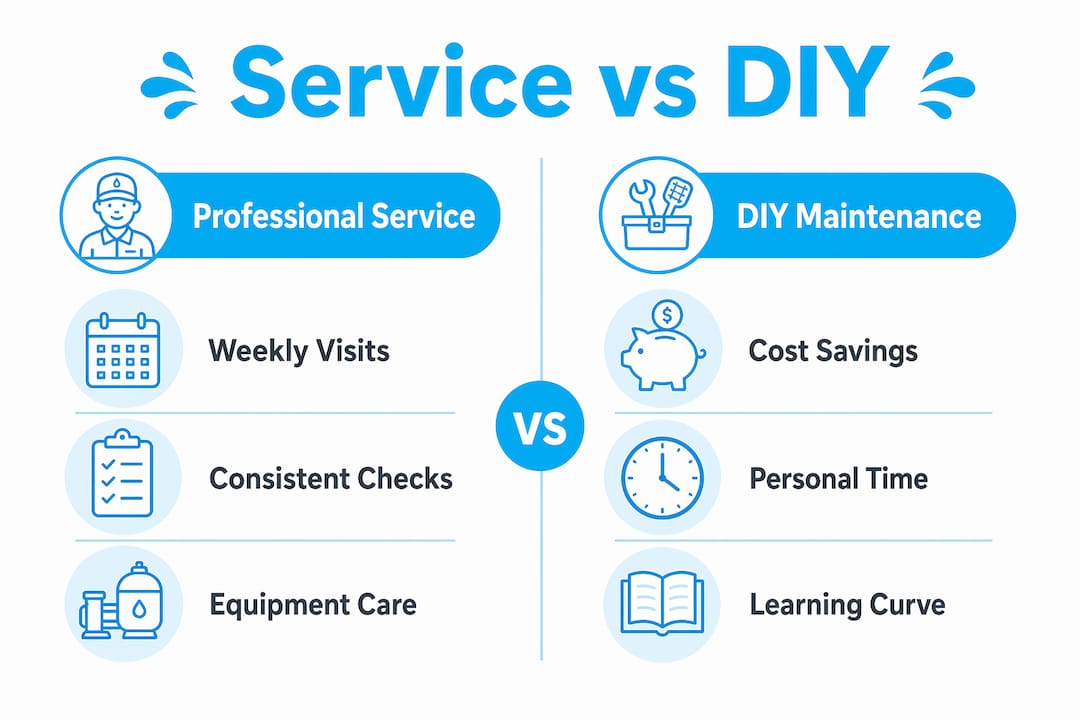 Service vs DIY

Professional Service

Weekly Visits

Consistent Checks

Equipment Care

VS

DIY Maintenance

$

Cost Savings

Personal Time

Learning Curve